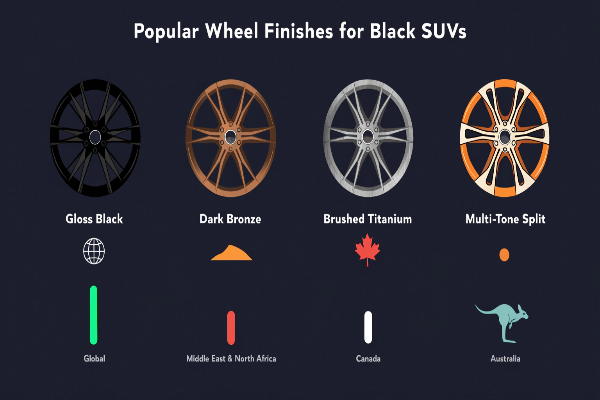 Popular Wheel Finishes for Black SUVs

Gloss Black

Dark Bronze

Brushed Titanium

Multi-Tone Split

Global

Middle East & North Africa

Canada

Australia